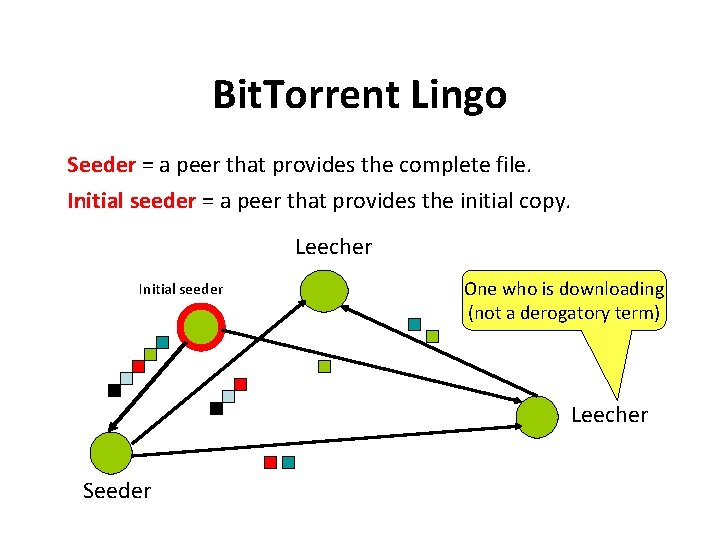 BitTorrent Lingo

Seeder = a peer that provides the complete file.

Initial seeder = a peer that provides the initial copy.

Leecher

Initial seeder

One who is downloading (not a derogatory term)

Leecher

Seeder